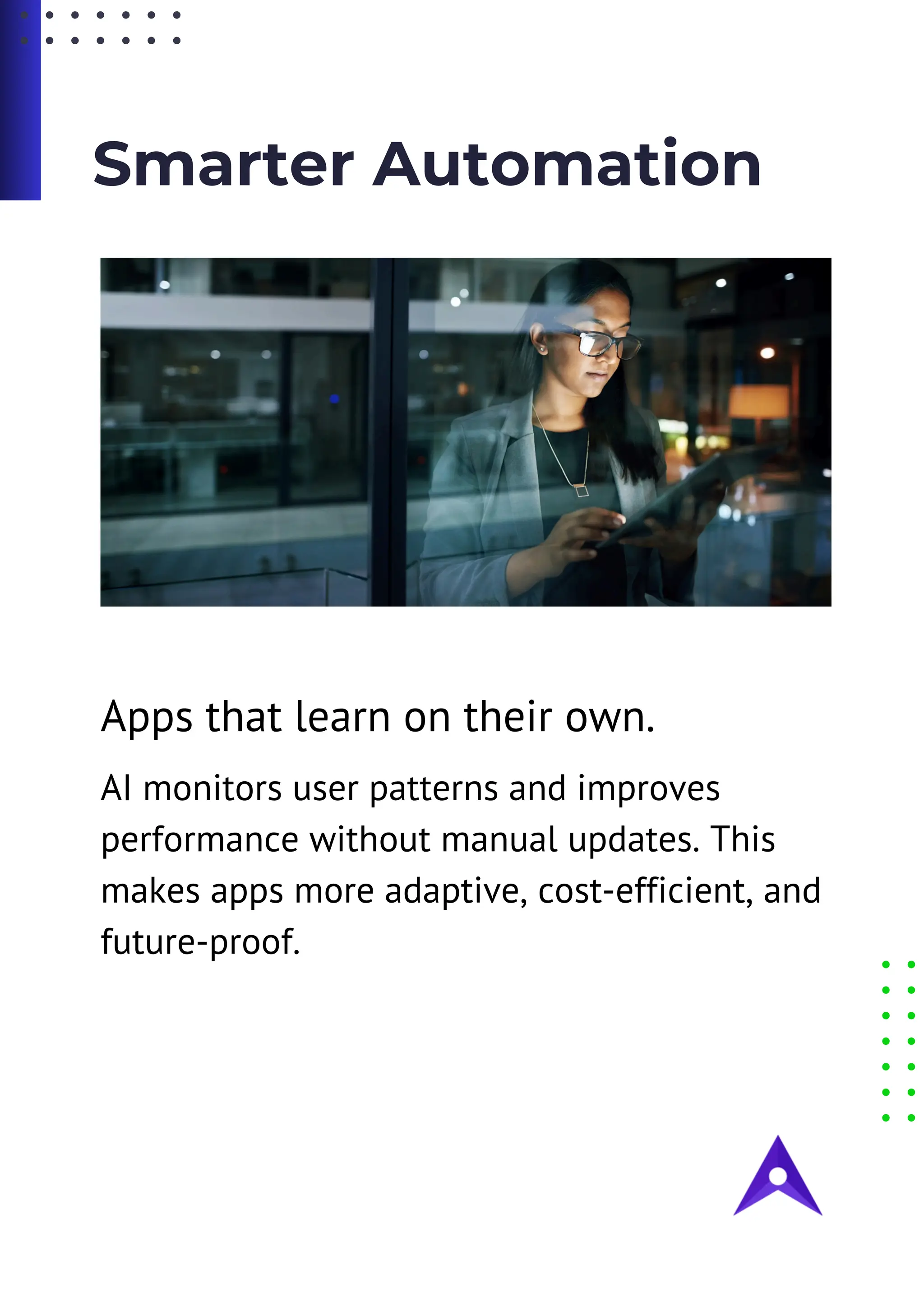 Smarter Automation

Apps that learn on their own.

AI monitors user patterns and improves performance without manual updates. This makes apps more adaptive, cost-efficient, and future-proof.